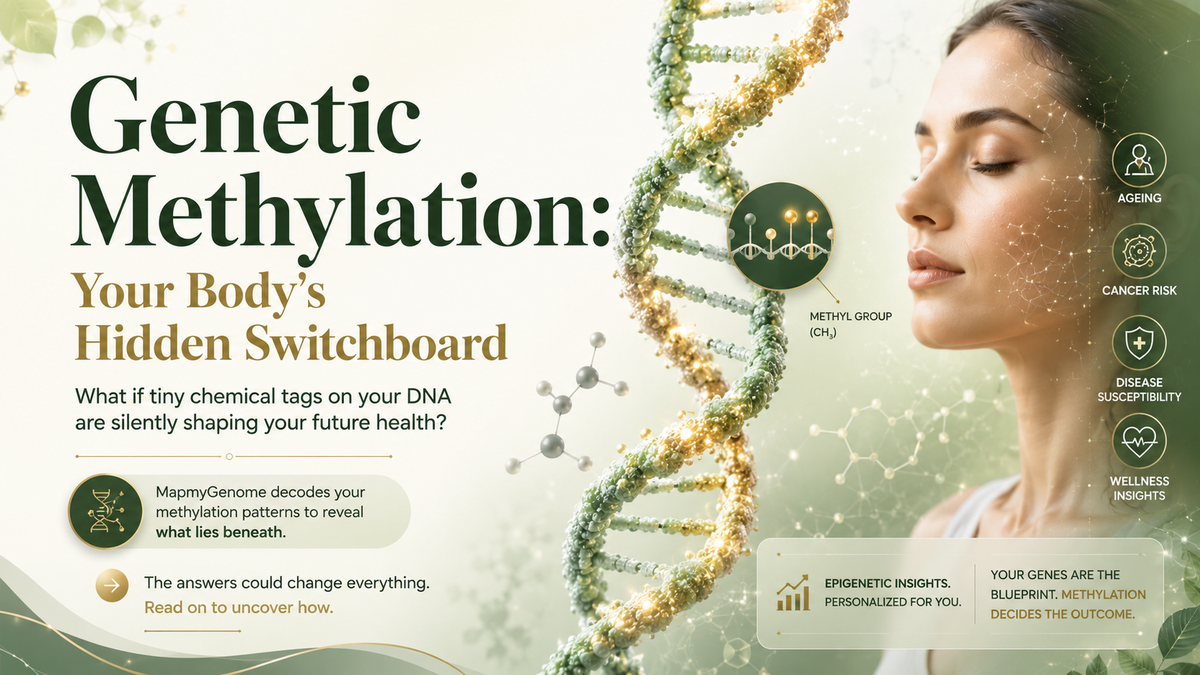 Genetic Methylation:

Your Body's Hidden Switchboard

What if tiny chemical tags on your DNA are silently shaping your future health?

MapmyGenome decodes your methylation patterns to reveal what lies beneath.

The answers could change everything. Read on to uncover how.

METHYL GROUP ($CH_3$)

AGEING

CANCER RISK

DISEASE SUSCEPTIBILITY

WELLNESS INSIGHTS

EPIGENETIC INSIGHTS. PERSONALIZED FOR YOU.

YOUR GENES ARE THE BLUEPRINT. METHYLATION DECIDES THE OUTCOME.